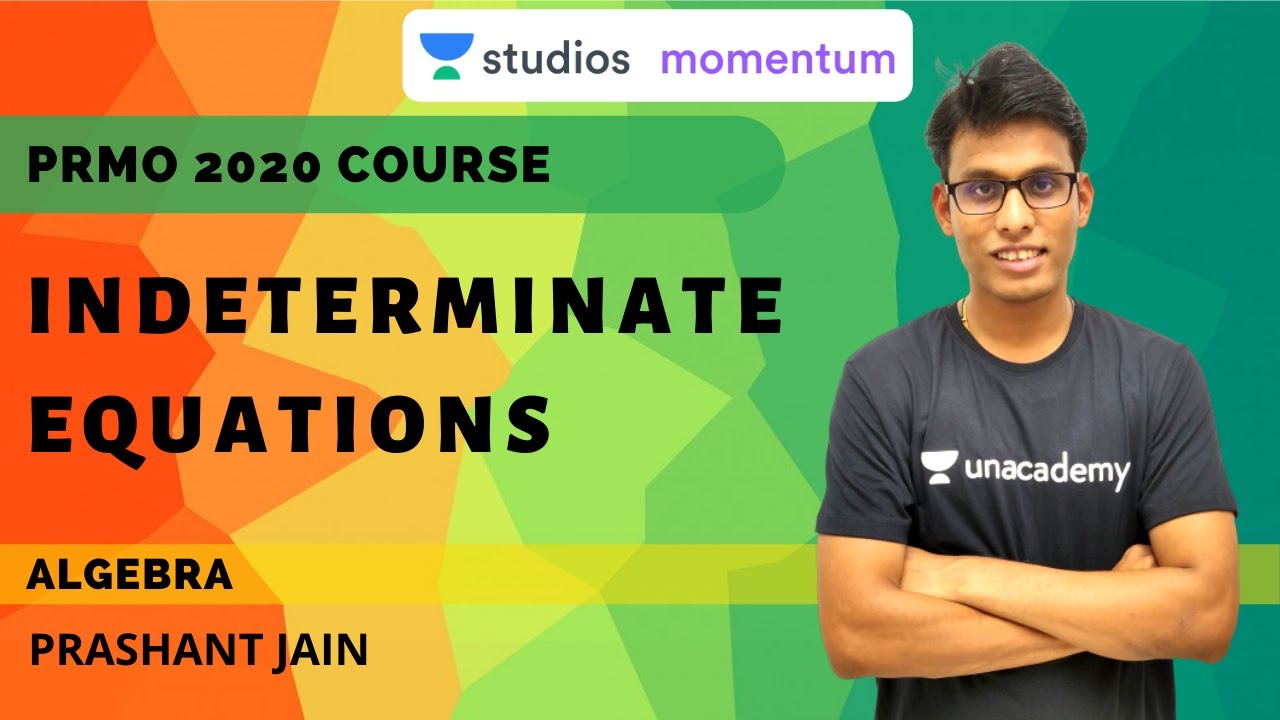 studios momentum

PRMO 2020 COURSE

INDETERMINATE EQUATIONS

ALGEBRA

PRASHANT JAIN

unacademy